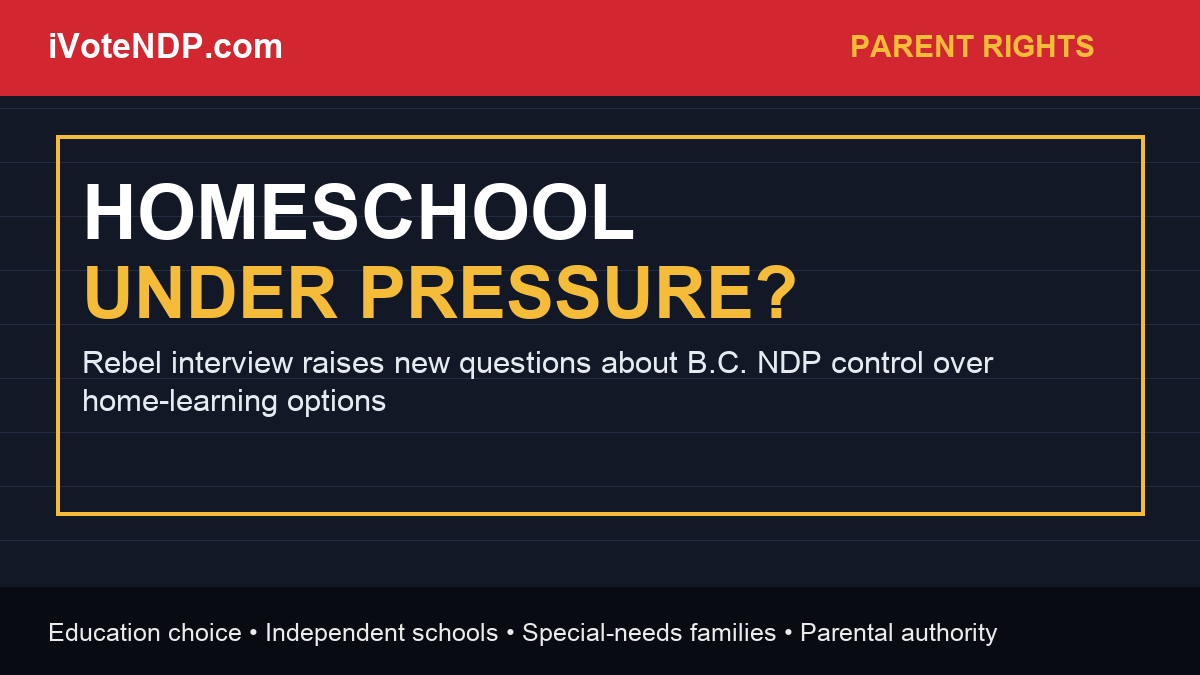 iVoteNDP.com

PARENT RIGHTS

HOMESCHOOL
UNDER PRESSURE?

Rebel interview raises new questions about B.C. NDP control over home-learning options

Education choice • Independent schools • Special-needs families • Parental authority